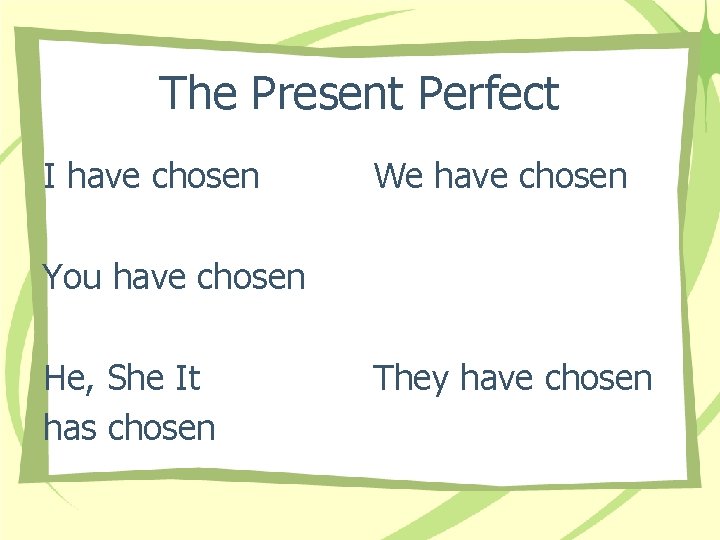 The Present Perfect

I have chosen

You have chosen

He, She It has chosen

We have chosen

They have chosen